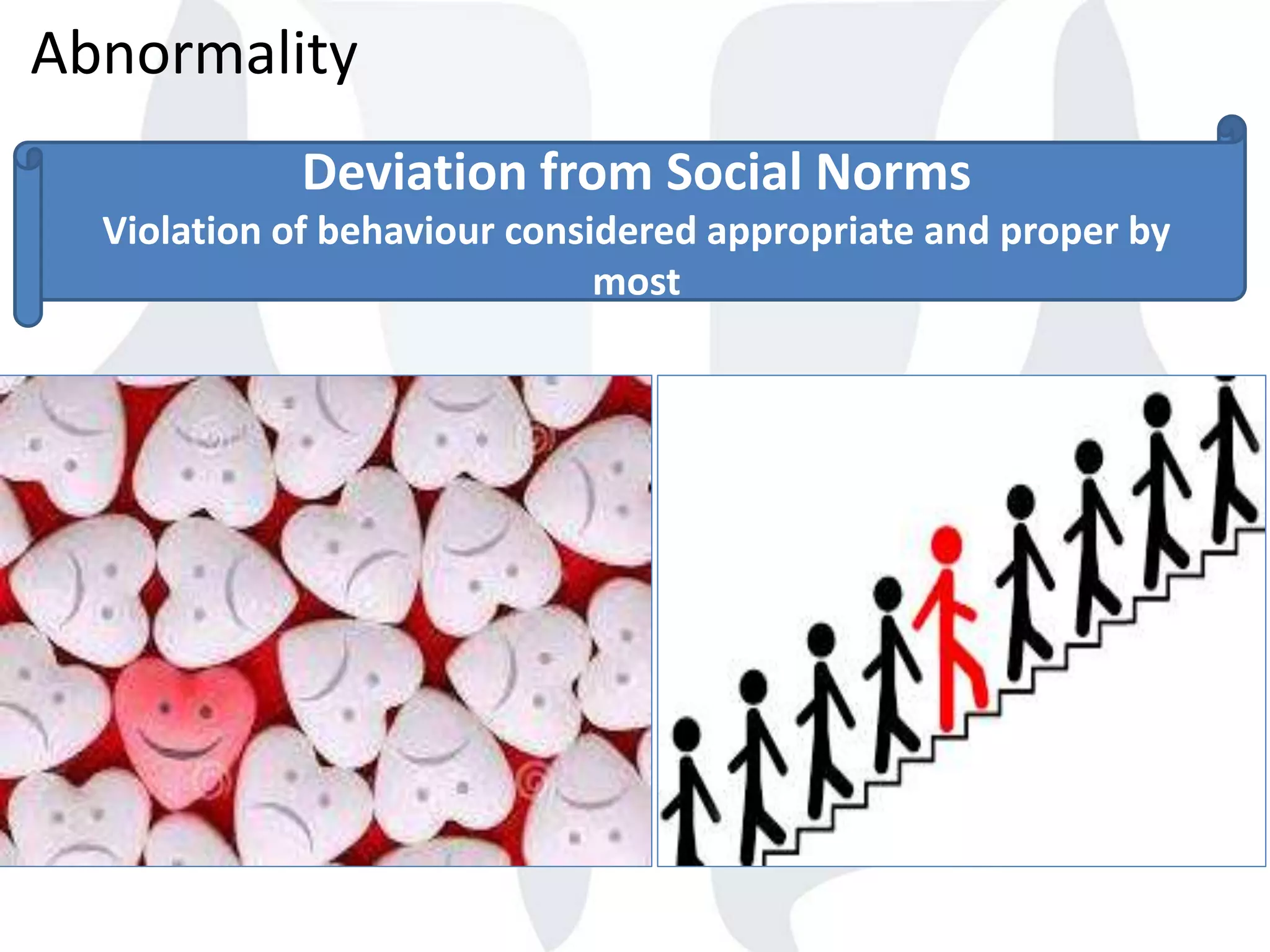 Abnormality

Deviation from Social Norms

Violation of behaviour considered appropriate and proper by most